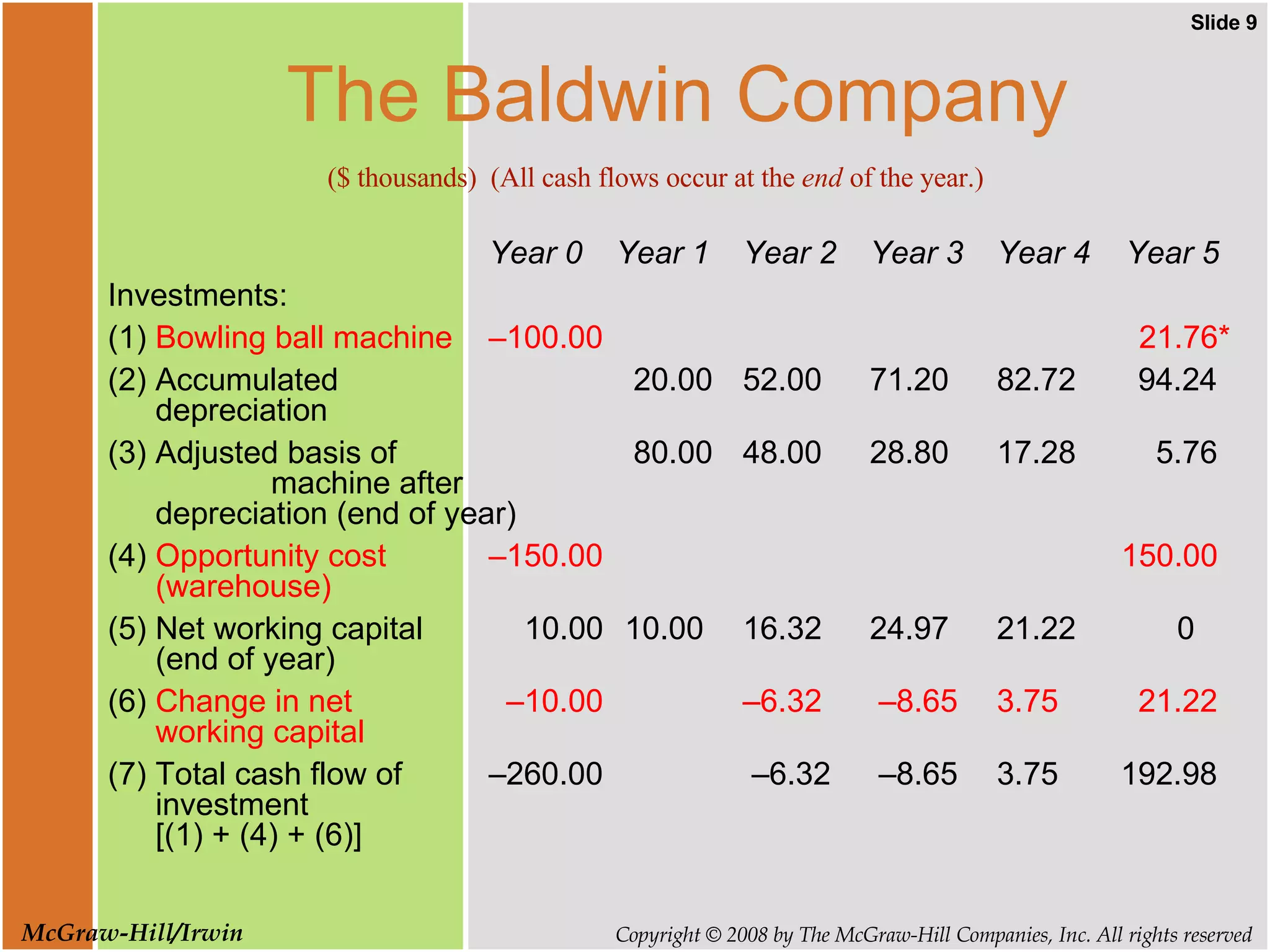 Slide 9

The Baldwin Company

($ thousands) (All cash flows occur at the end of the year.)

| | Year 0 | Year 1 | Year 2 | Year 3 | Year 4 | Year 5 |
|---|---|---|---|---|---|---|
| Investments: | | | | | | |
| (1) Bowling ball machine | –100.00 | | | | | 21.76* |
| (2) Accumulated depreciation | | 20.00 | 52.00 | 71.20 | 82.72 | 94.24 |
| (3) Adjusted basis of machine after depreciation (end of year) | | 80.00 | 48.00 | 28.80 | 17.28 | 5.76 |
| (4) Opportunity cost (warehouse) | –150.00 | | | | | 150.00 |
| (5) Net working capital (end of year) | 10.00 | 10.00 | 16.32 | 24.97 | 21.22 | 0 |
| (6) Change in net working capital | –10.00 | | –6.32 | –8.65 | 3.75 | 21.22 |
| (7) Total cash flow of investment [(1) + (4) + (6)] | –260.00 | | –6.32 | –8.65 | 3.75 | 192.98 |

McGraw-Hill/Irwin

Copyright © 2008 by The McGraw-Hill Companies, Inc. All rights reserved